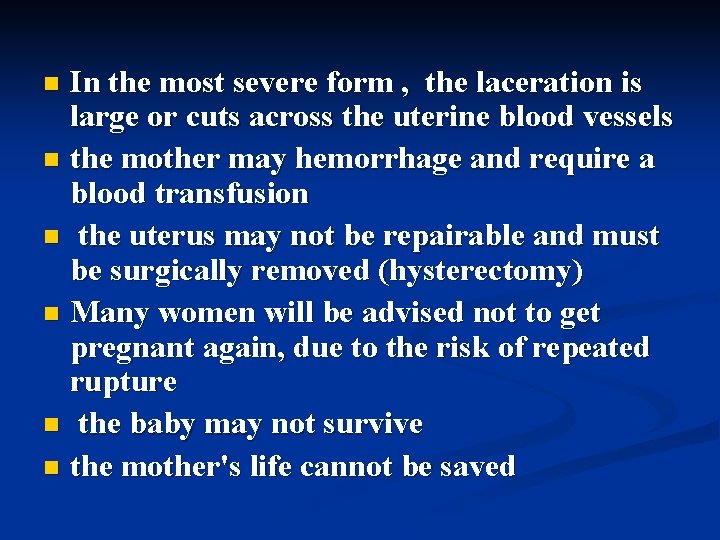 - In the most severe form , the laceration is large or cuts across the uterine blood vessels
- the mother may hemorrhage and require a blood transfusion
- the uterus may not be repairable and must be surgically removed (hysterectomy)
- Many women will be advised not to get pregnant again, due to the risk of repeated rupture
- the baby may not survive
- the mother's life cannot be saved